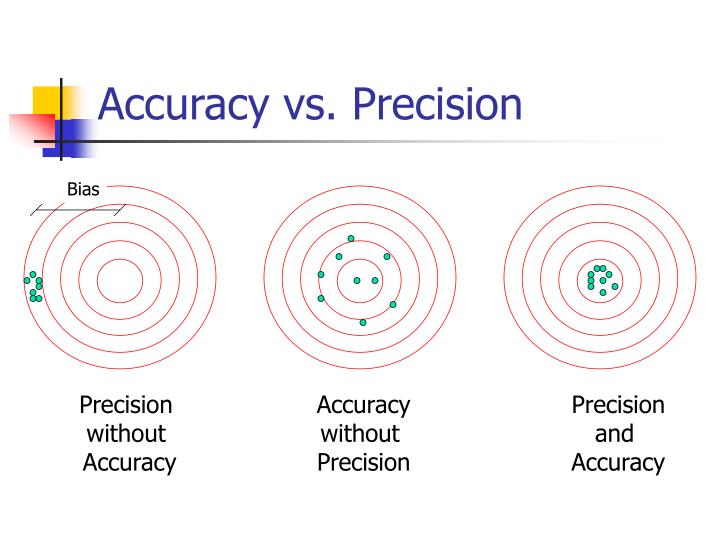 Accuracy vs. Precision

Bias

Precision without Accuracy

Accuracy without Precision

Precision and Accuracy